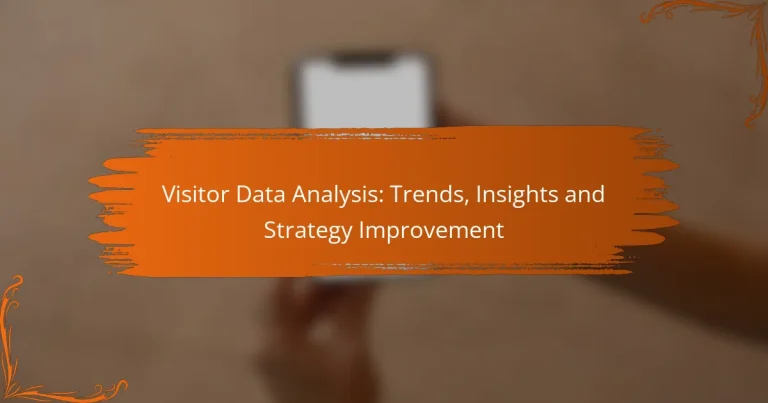 Visitor Data Analysis: Trends, Insights and Strategy Improvement